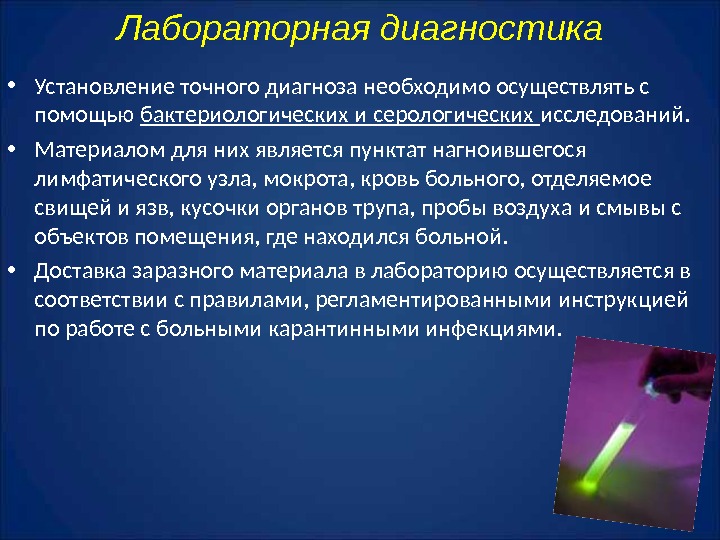 Лабораторная диагностика

• Установление точного диагноза необходимо осуществлять с помощью бактериологических и серологических исследований.

• Материалом для них является пунктат нагноившегося лимфатического узла, мокрота, кровь больного, отделяемое свищей и язв, кусочки органов трупа, пробы воздуха и смывы с объектов помещения, где находился больной.

• Доставка заразного материала в лабораторию осуществляется в соответствии с правилами, регламентированными инструкцией по работе с больными карантинными инфекциями.